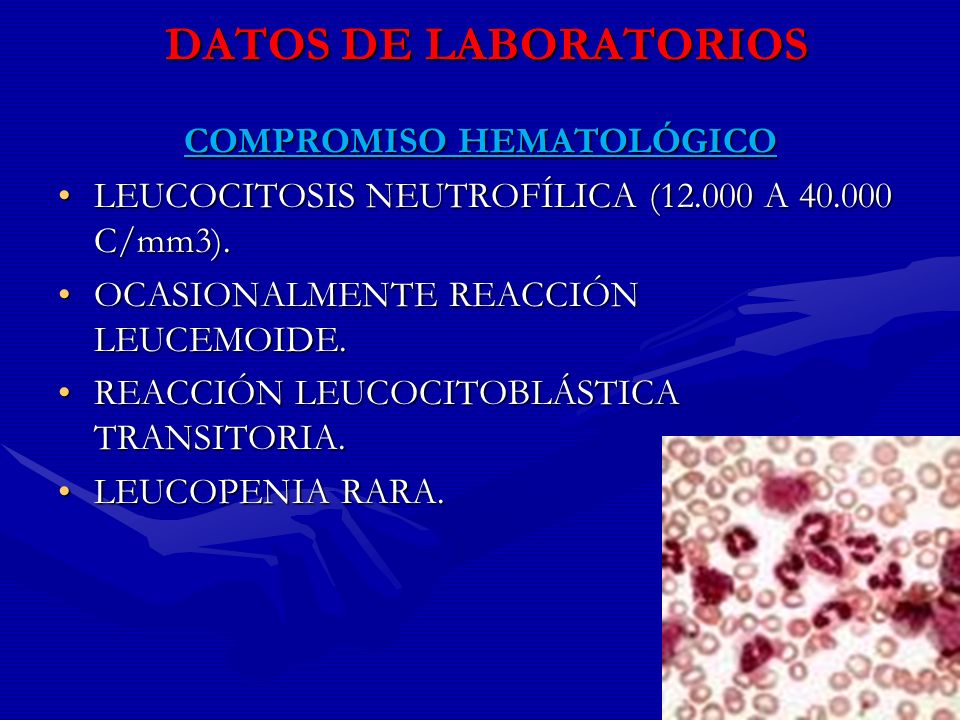 DATOS DE LABORATORIOS

COMPROMISO HEMATOLÓGICO

• LEUCOCITOSIS NEUTROFÍLICA (12.000 A 40.000 C/mm3).
• OCASIONALMENTE REACCIÓN LEUCEMOIDE.
• REACCIÓN LEUCOCITOBLÁSTICA TRANSITORIA.
• LEUCOPENIA RARA.